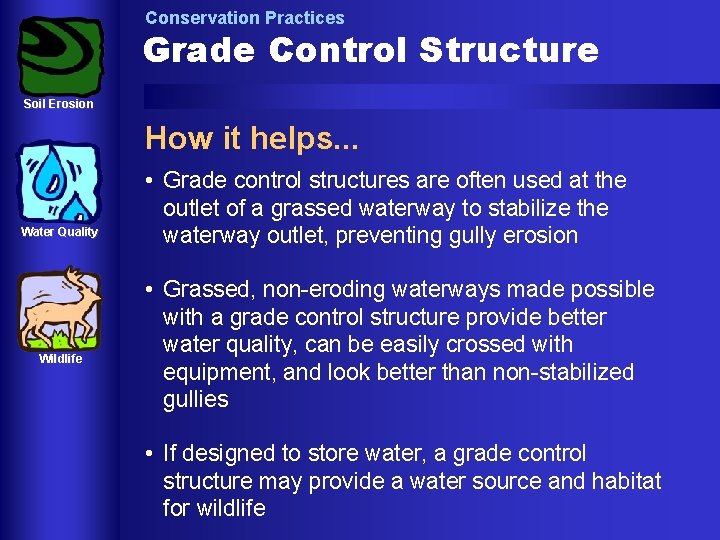 Soil Erosion

Water Quality

Wildlife

Conservation Practices

Grade Control Structure

How it helps...

• Grade control structures are often used at the outlet of a grassed waterway to stabilize the waterway outlet, preventing gully erosion

• Grassed, non-eroding waterways made possible with a grade control structure provide better water quality, can be easily crossed with equipment, and look better than non-stabilized gullies

• If designed to store water, a grade control structure may provide a water source and habitat for wildlife